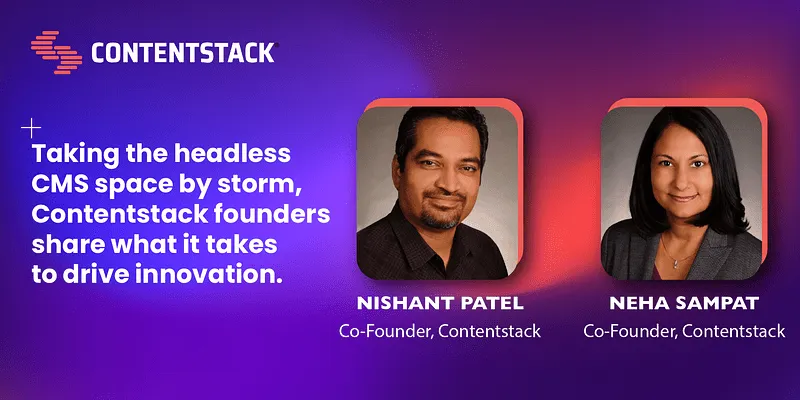 CONTENTSTACK

Taking the headless CMS space by storm, Contentstack founders share what it takes to drive innovation.

NISHANT PATEL
Co-Founder, Contentstack

NEHA SAMPAT
Co-Founder, Contentstack